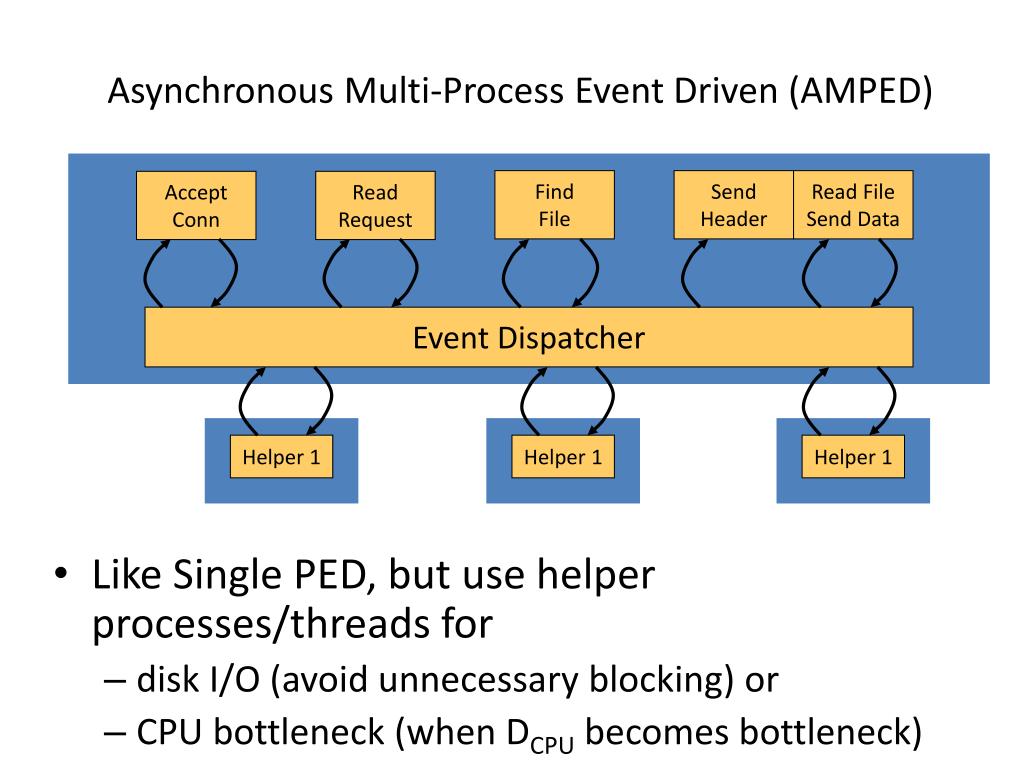 Asynchronous Multi-Process Event Driven (AMPED)

Accept Conn

Read Request

Find File

Send Header

Read File Send Data

Event Dispatcher

Helper 1

Helper 1

Helper 1

• Like Single PED, but use helper processes/threads for
– disk I/O (avoid unnecessary blocking) or
– CPU bottleneck (when $D_{CPU}$ becomes bottleneck)